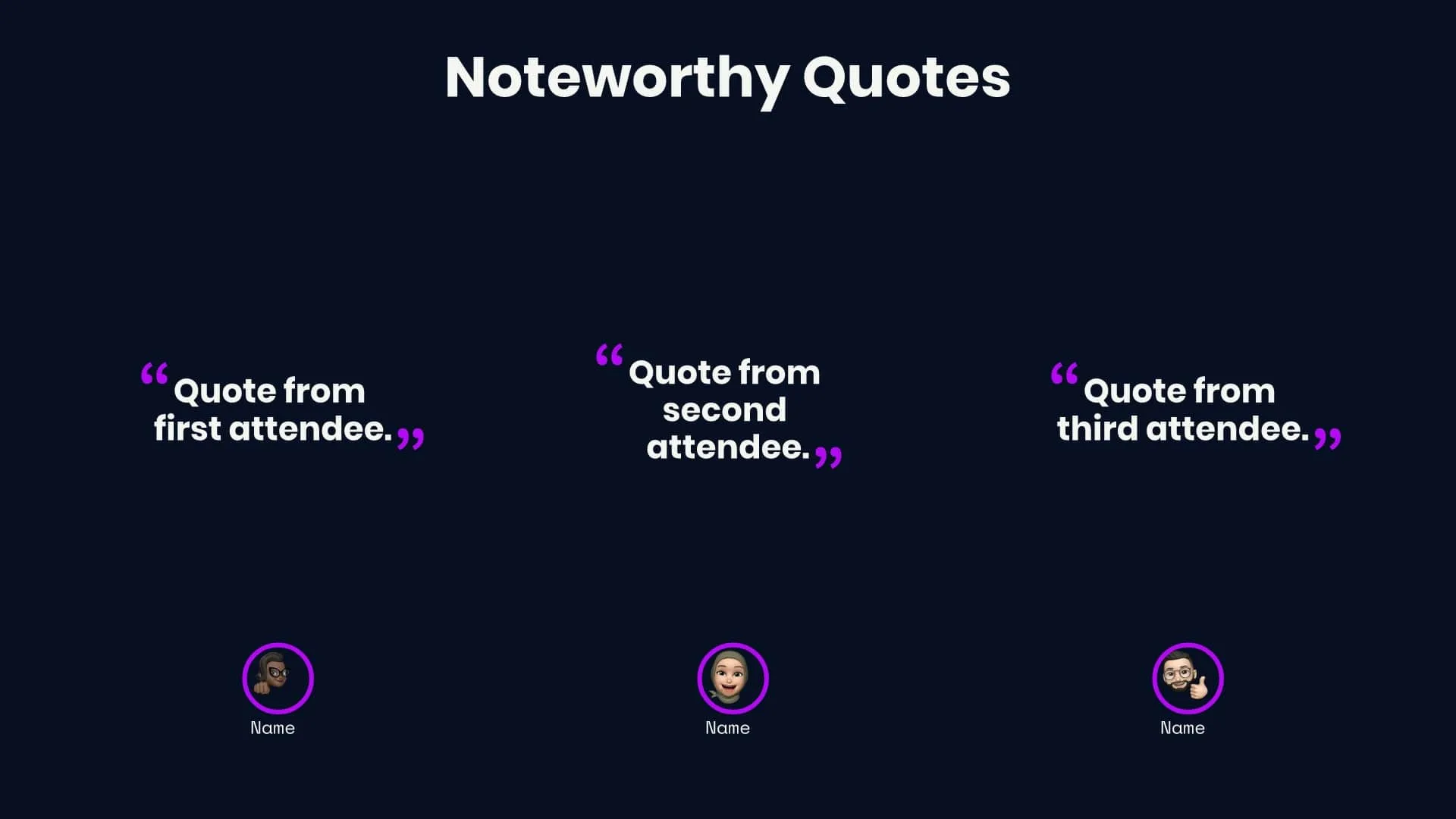 Noteworthy Quotes

“Quote from first attendee.”

“Quote from second attendee.”

“Quote from third attendee.”

Name

Name

Name